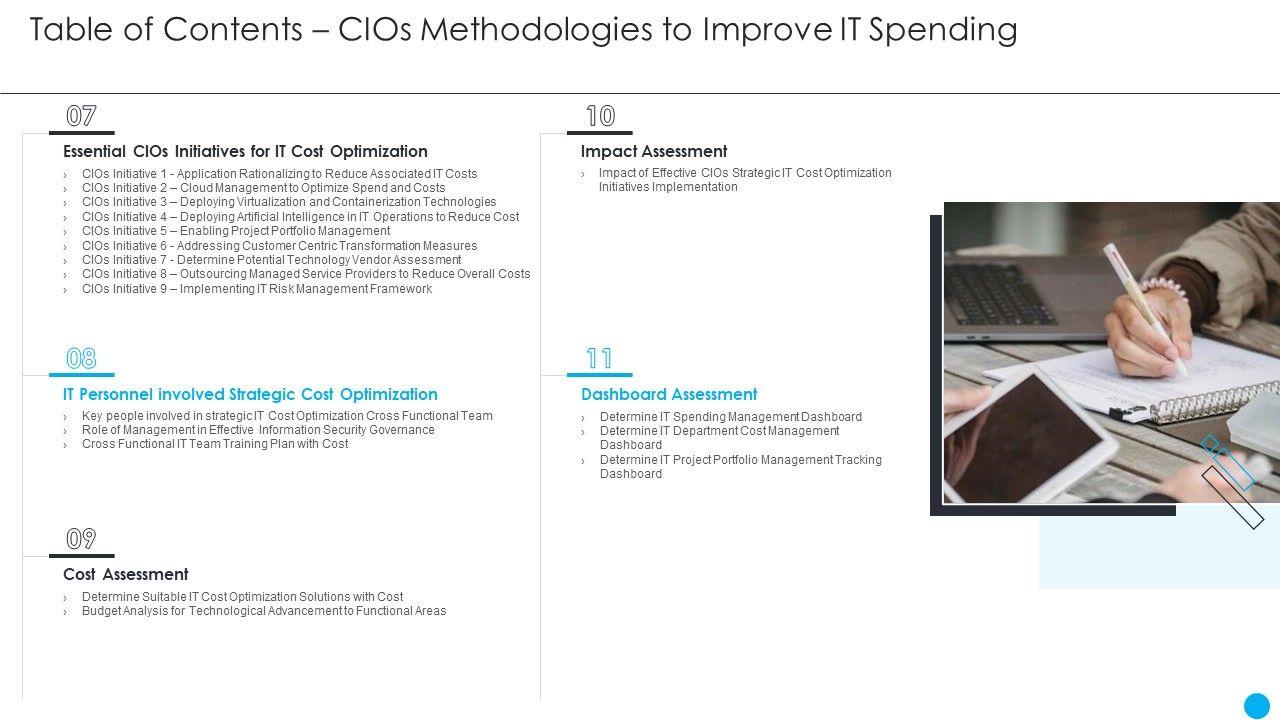 Table of Contents – CIOs Methodologies to Improve IT Spending

07

Essential CIOs Initiatives for IT Cost Optimization

› CIOs Initiative 1 - Application Rationalizing to Reduce Associated IT Costs
› CIOs Initiative 2 – Cloud Management to Optimize Spend and Costs
› CIOs Initiative 3 – Deploying Virtualization and Containerization Technologies
› CIOs Initiative 4 – Deploying Artificial Intelligence in IT Operations to Reduce Cost
› CIOs Initiative 5 – Enabling Project Portfolio Management
› CIOs Initiative 6 - Addressing Customer Centric Transformation Measures
› CIOs Initiative 7 - Determine Potential Technology Vendor Assessment
› CIOs Initiative 8 – Outsourcing Managed Service Providers to Reduce Overall Costs
› CIOs Initiative 9 – Implementing IT Risk Management Framework

08

IT Personnel involved Strategic Cost Optimization

› Key people involved in strategic IT Cost Optimization Cross Functional Team
› Role of Management in Effective Information Security Governance
› Cross Functional IT Team Training Plan with Cost

09

Cost Assessment

› Determine Suitable IT Cost Optimization Solutions with Cost
› Budget Analysis for Technological Advancement to Functional Areas

10

Impact Assessment

› Impact of Effective CIOs Strategic IT Cost Optimization Initiatives Implementation

11

Dashboard Assessment

› Determine IT Spending Management Dashboard
› Determine IT Department Cost Management Dashboard
› Determine IT Project Portfolio Management Tracking Dashboard